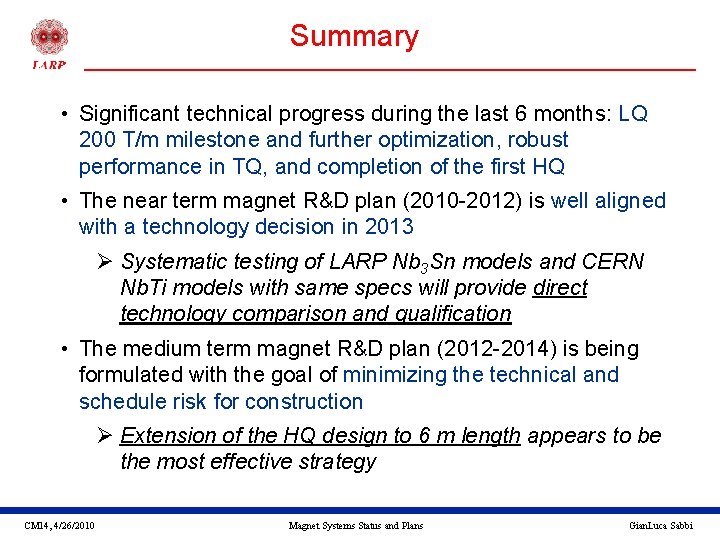 LARP

Summary

• Significant technical progress during the last 6 months: LQ 200 T/m milestone and further optimization, robust performance in TQ, and completion of the first HQ

• The near term magnet R&D plan (2010-2012) is well aligned with a technology decision in 2013

➢ Systematic testing of LARP $Nb_3Sn$ models and CERN NbTi models with same specs will provide direct technology comparison and qualification

• The medium term magnet R&D plan (2012-2014) is being formulated with the goal of minimizing the technical and schedule risk for construction

➢ Extension of the HQ design to 6 m length appears to be the most effective strategy

CM14, 4/26/2010

Magnet Systems Status and Plans

GianLuca Sabbi